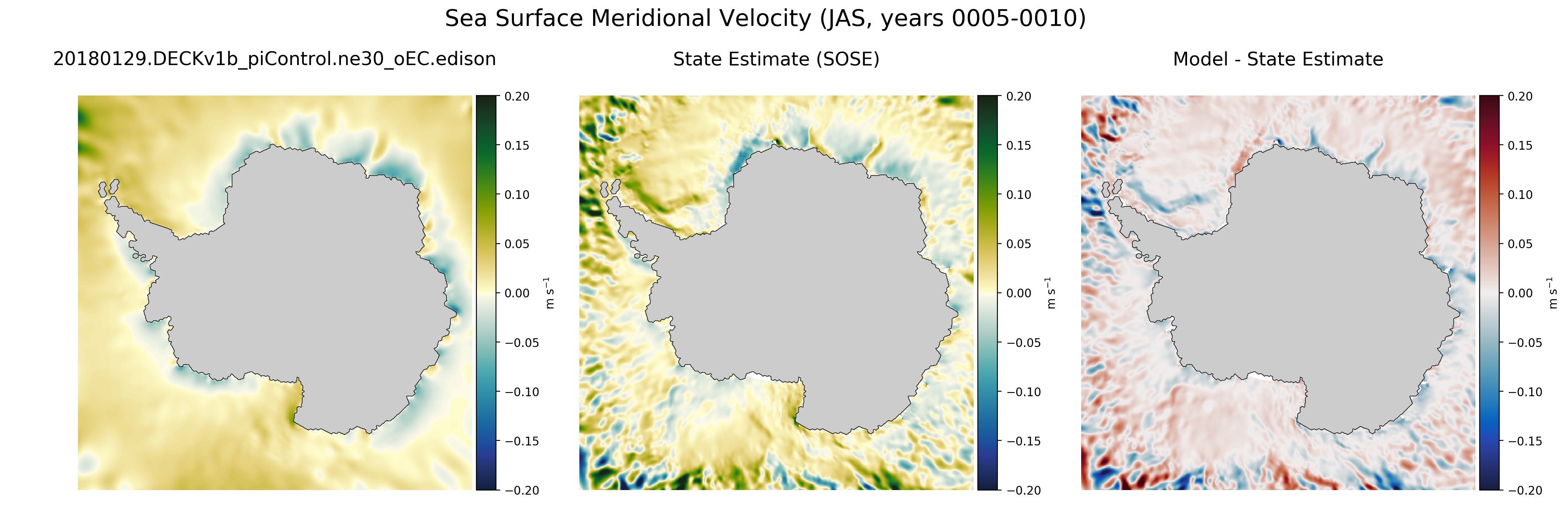 Sea Surface Meridional Velocity (JAS, years 0005-0010)

20180129.DECKv1b_piControl.ne30_oEC.edison

0.20
0.15
0.10
0.05
0.00
−0.05
−0.10
−0.15
−0.20
m s$^{-1}$

State Estimate (SOSE)

0.20
0.15
0.10
0.05
0.00
−0.05
−0.10
−0.15
−0.20
m s$^{-1}$

Model - State Estimate

0.20
0.15
0.10
0.05
0.00
−0.05
−0.10
−0.15
−0.20
m s$^{-1}$